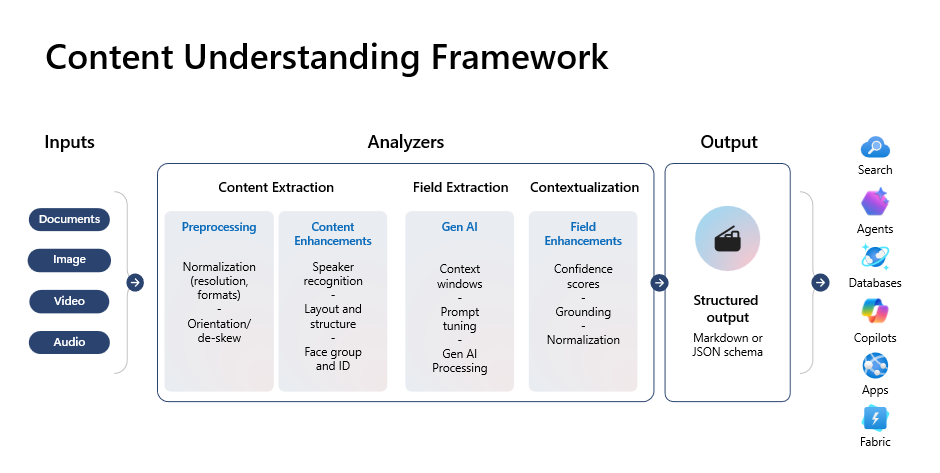 Content Understanding Framework

Inputs

Documents

Image

Video

Audio

Analyzers

Content Extraction

Preprocessing

Normalization (resolution, formats)
-
Orientation/ de-skew

Content Enhancements

Speaker recognition
-
Layout and structure
-
Face group and ID

Field Extraction

Gen AI

Context windows
-
Prompt tuning
-
Gen AI Processing

Contextualization

Field Enhancements

Confidence scores
-
Grounding
-
Normalization

Output

Structured output

Markdown or JSON schema

Search

Agents

Databases

Copilots

Apps

Fabric